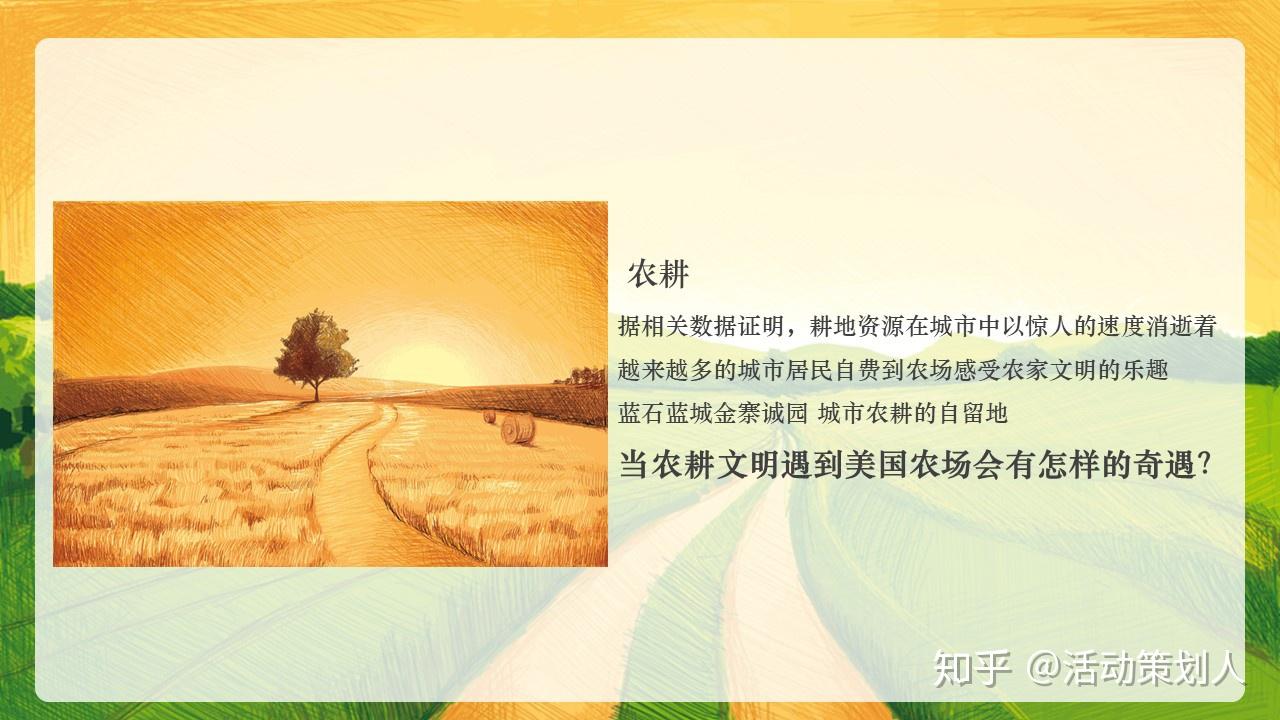 农耕

据相关数据证明，耕地资源在城市中以惊人的速度消逝着

越来越多的城市居民自费到农场感受农家文明的乐趣

蓝石蓝城金寨诚园 城市农耕的自留地

当农耕文明遇到美国农场会有怎样的奇遇?

知乎 @活动策划人